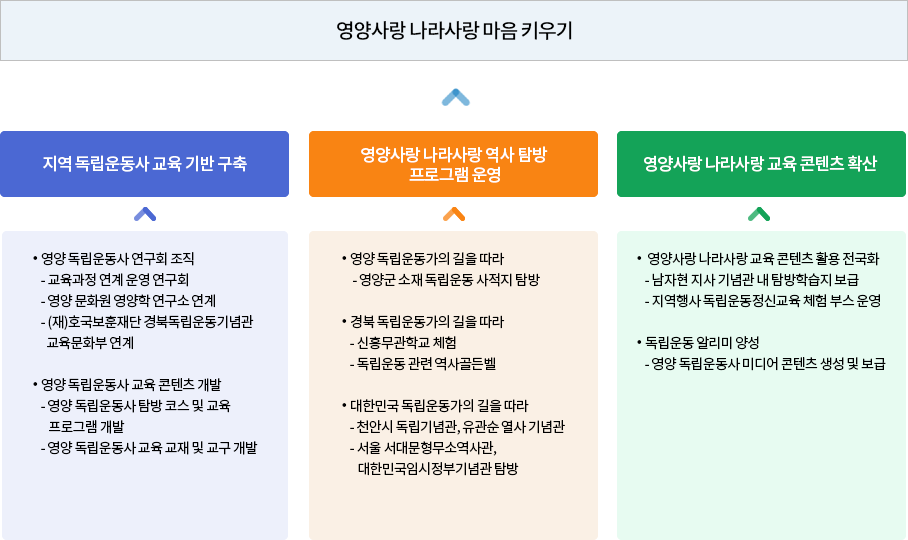 영양사랑 나라사랑 마음 키우기

지역 독립운동사 교육 기반 구축

• 영양 독립운동사 연구회 조직
- 교육과정 연계 운영 연구회
- 영양 문화원 영양학 연구소 연계
- (재)호국보훈재단 경북독립운동기념관 교육문화부 연계

• 영양 독립운동사 교육 콘텐츠 개발
- 영양 독립운동사 탐방 코스 및 교육 프로그램 개발
- 영양 독립운동사 교육 교재 및 교구 개발

영양사랑 나라사랑 역사 탐방 프로그램 운영

• 영양 독립운동가의 길을 따라
- 영양군 소재 독립운동 사적지 탐방

• 경북 독립운동가의 길을 따라
- 신흥무관학교 체험
- 독립운동 관련 역사골든벨

• 대한민국 독립운동가의 길을 따라
- 천안시 독립기념관, 유관순 열사 기념관
- 서울 서대문형무소역사관, 대한민국임시정부기념관 탐방

영양사랑 나라사랑 교육 콘텐츠 확산

• 영양사랑 나라사랑 교육 콘텐츠 활용 전국화
- 남자현 지사 기념관 내 탐방학습지 보급
- 지역행사 독립운동정신교육 체험 부스 운영

• 독립운동 알리미 양성
- 영양 독립운동사 미디어 콘텐츠 생성 및 보급